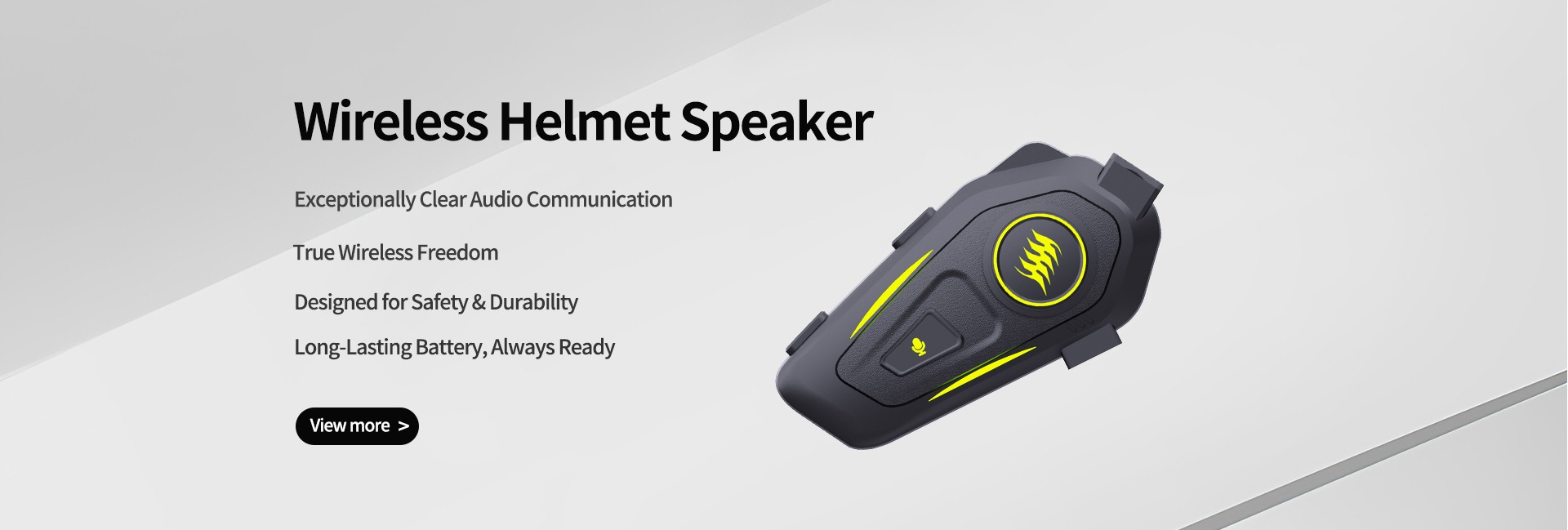 Wireless Helmet Speaker

Exceptionally Clear Audio Communication

True Wireless Freedom

Designed for Safety & Durability

Long-Lasting Battery, Always Ready

View more >